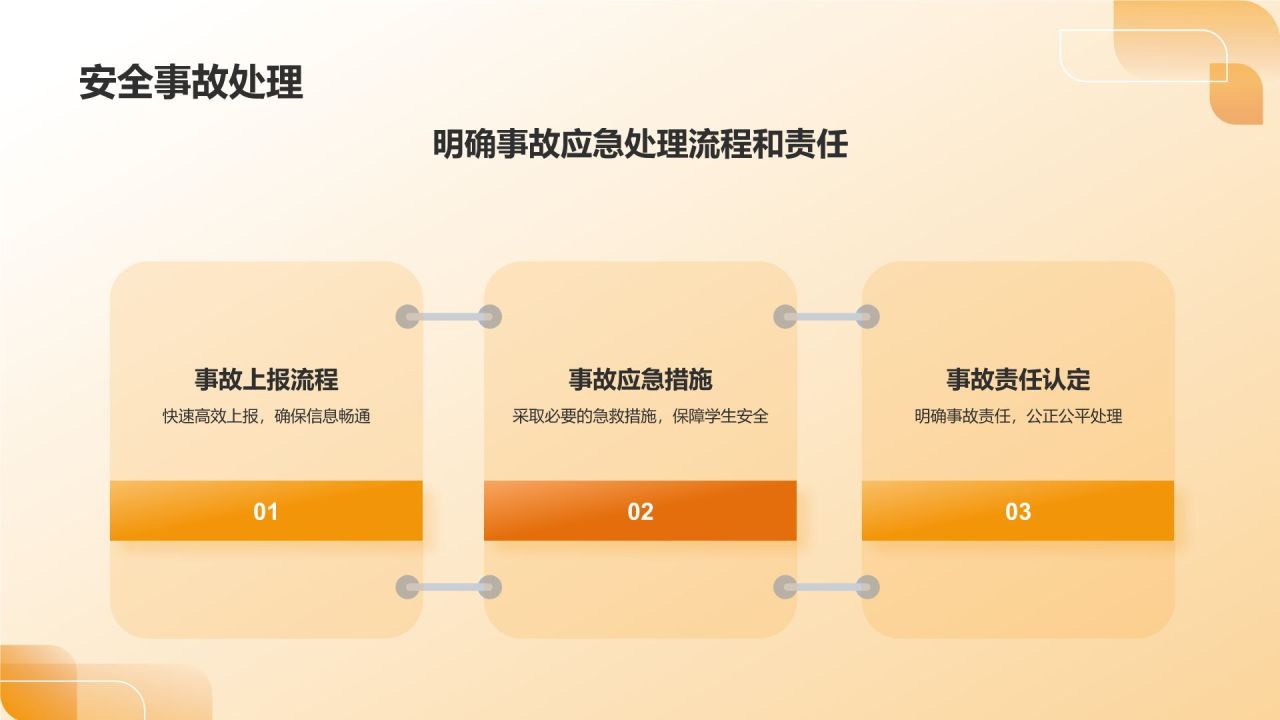 安全事故处理

明确事故应急处理流程和责任

事故上报流程
快速高效上报，确保信息畅通
01

事故应急措施
采取必要的急救措施，保障学生安全
02

事故责任认定
明确事故责任，公正公平处理
03